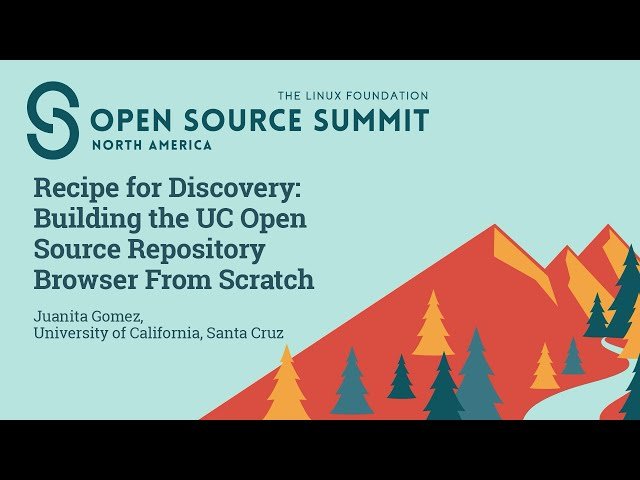 THE LINUX FOUNDATION
OPEN SOURCE SUMMIT
NORTH AMERICA

Recipe for Discovery: Building the UC Open Source Repository Browser From Scratch

Juanita Gomez,
University of California, Santa Cruz